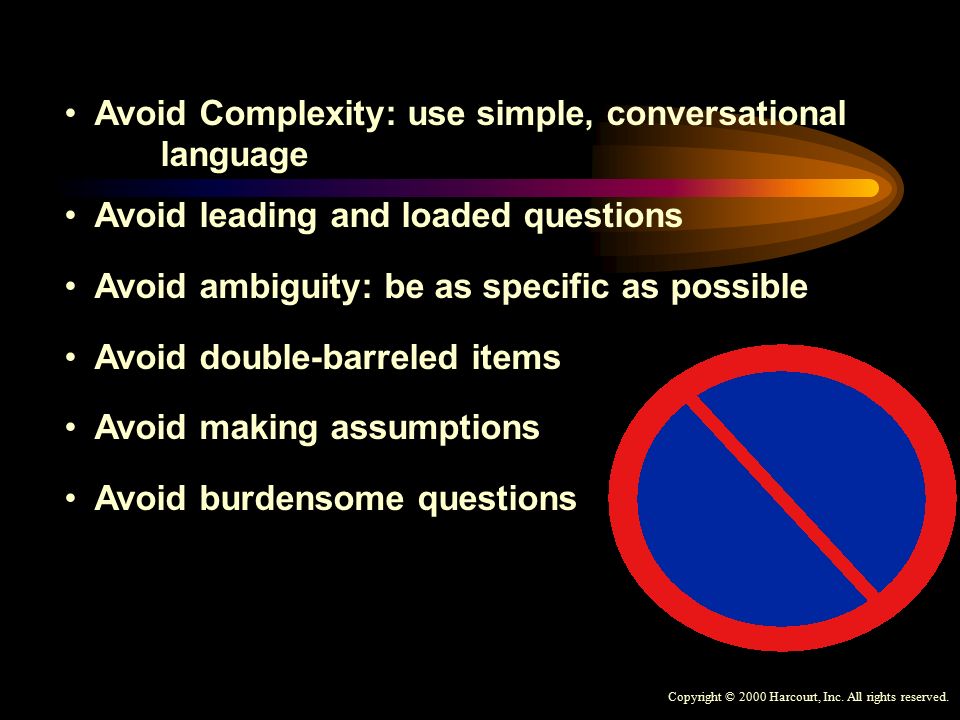 • Avoid Complexity: use simple, conversational language

• Avoid leading and loaded questions

• Avoid ambiguity: be as specific as possible

• Avoid double-barreled items

• Avoid making assumptions

• Avoid burdensome questions

Copyright © 2000 Harcourt, Inc. All rights reserved.